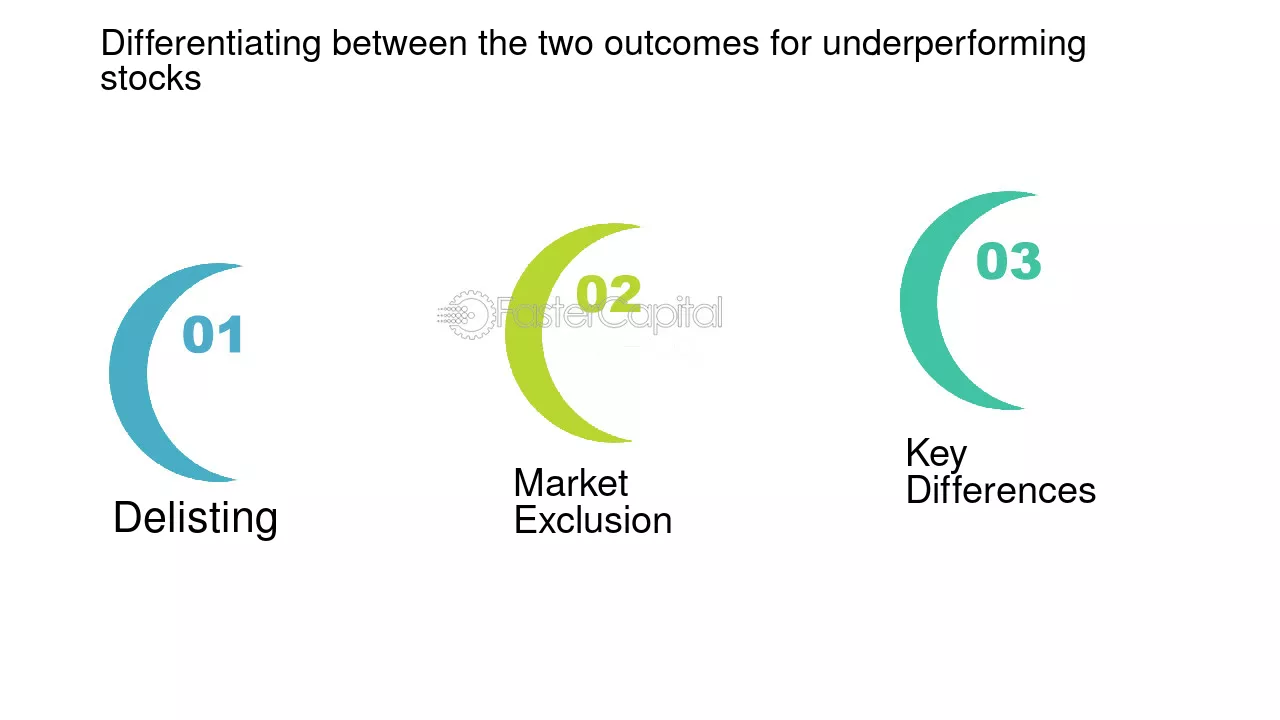 Differentiating between the two outcomes for underperforming stocks

01

Delisting

02

Market
Exclusion

03

Key
Differences

FasterCapital